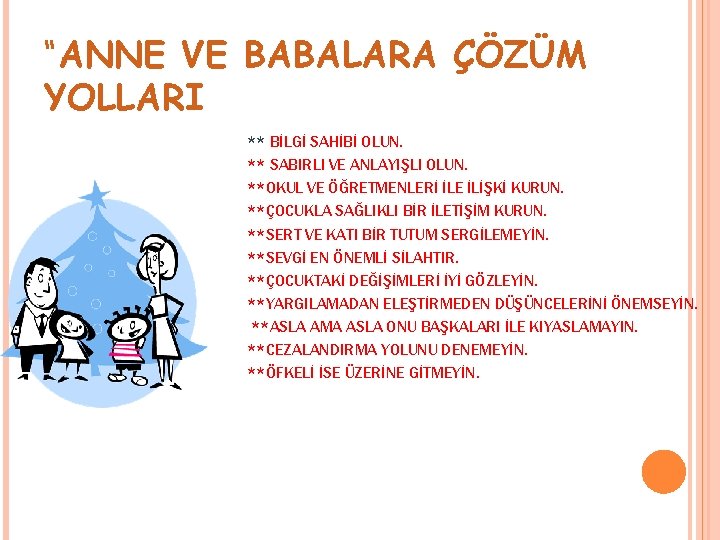 "ANNE VE BABALARA ÇÖZÜM YOLLARI

** BİLGİ SAHİBİ OLUN.
** SABIRLI VE ANLAYIŞLI OLUN.
**OKUL VE ÖĞRETMENLERİ İLE İLİŞKİ KURUN.
**ÇOCUKLA SAĞLIKLI BİR İLETİŞİM KURUN.
**SERT VE KATI BİR TUTUM SERGİLEMEYİN.
**SEVGİ EN ÖNEMLİ SİLAHTIR.
**ÇOCUKTAKİ DEĞİŞİMLERİ İYİ GÖZLEYİN.
**YARGILAMADAN ELEŞTİRMEDEN DÜŞÜNCELERİNİ ÖNEMSEYİN.
**ASLA AMA ASLA ONU BAŞKALARI İLE KIYASLAMAYIN.
**CEZALANDIRMA YOLUNU DENEMEYİN.
**ÖFKELİ İSE ÜZERİNE GİTMEYİN.